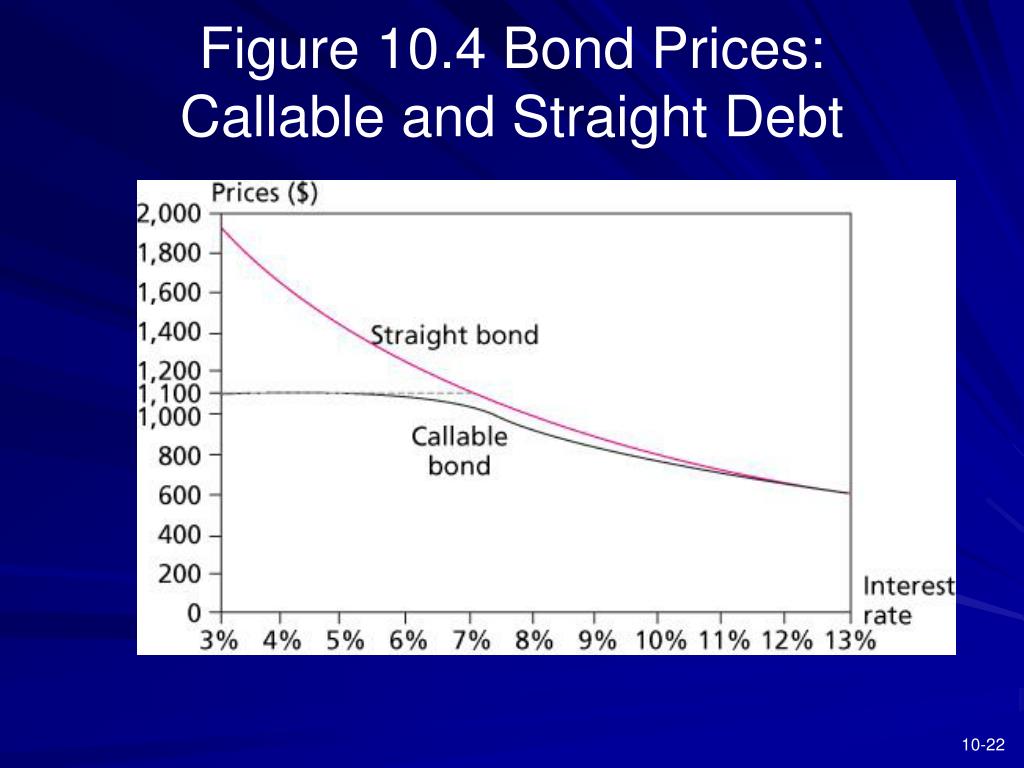 Figure 10.4 Bond Prices: Callable and Straight Debt

Prices ($)

2,000
1,800
1,600
1,400
1,200
1,100
1,000
800
600
400
200
0

Straight bond

Callable bond

Interest rate

3% 4% 5% 6% 7% 8% 9% 10% 11% 12% 13%

10-22